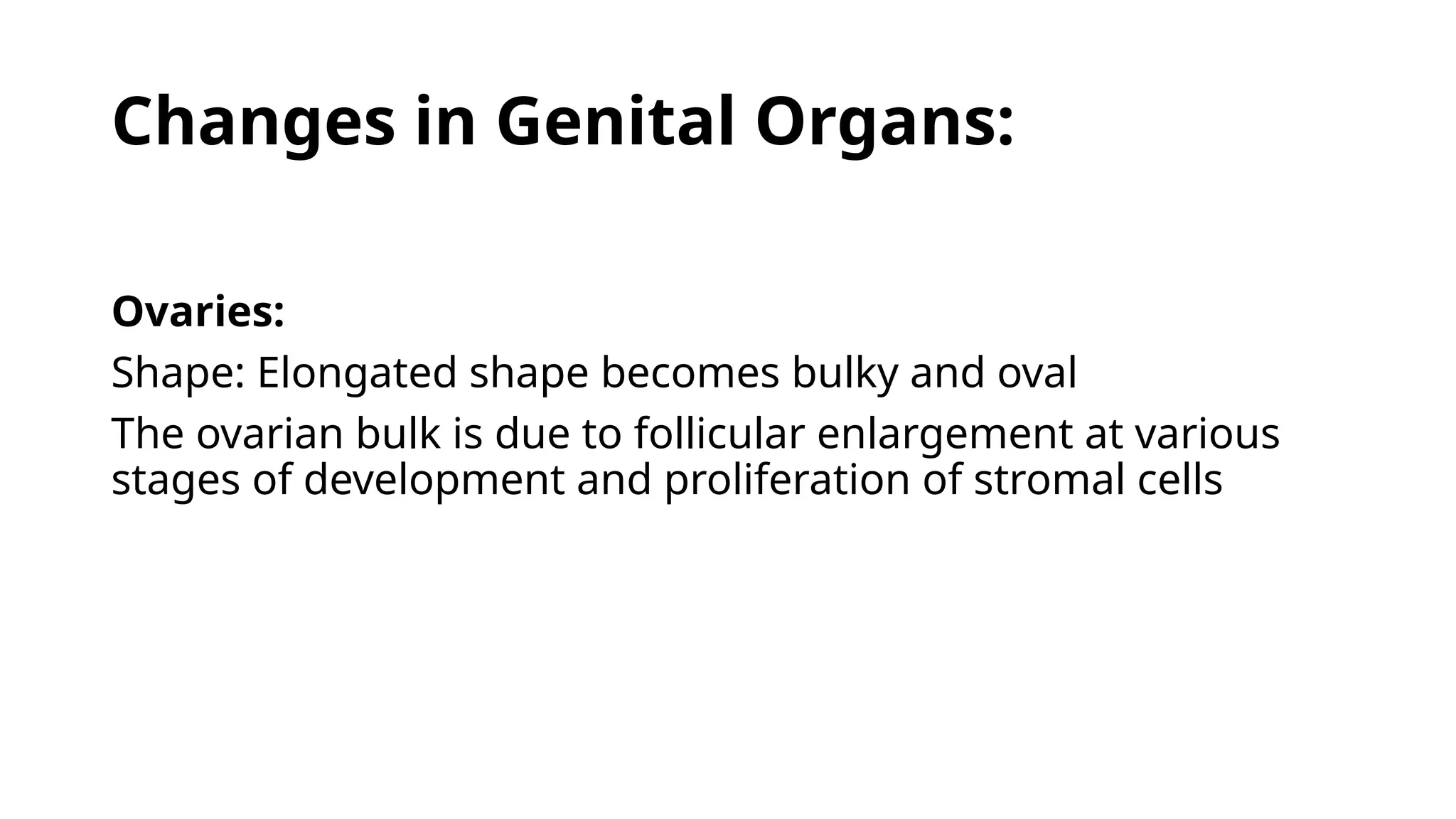 Changes in Genital Organs:

Ovaries:

Shape: Elongated shape becomes bulky and oval

The ovarian bulk is due to follicular enlargement at various stages of development and proliferation of stromal cells